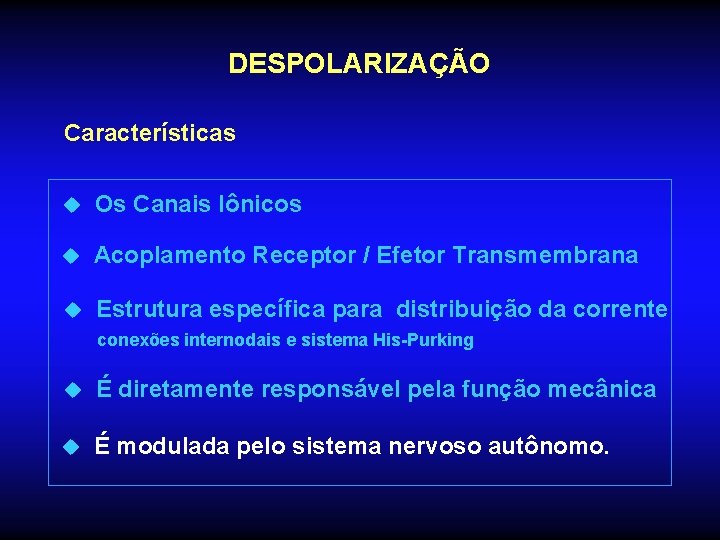 DESPOLARIZAÇÃO

Características

◆ Os Canais Iônicos

◆ Acoplamento Receptor / Efetor Transmembrana

◆ Estrutura específica para distribuição da corrente
conexões internodais e sistema His-Purking

◆ É diretamente responsável pela função mecânica

◆ É modulada pelo sistema nervoso autônomo.